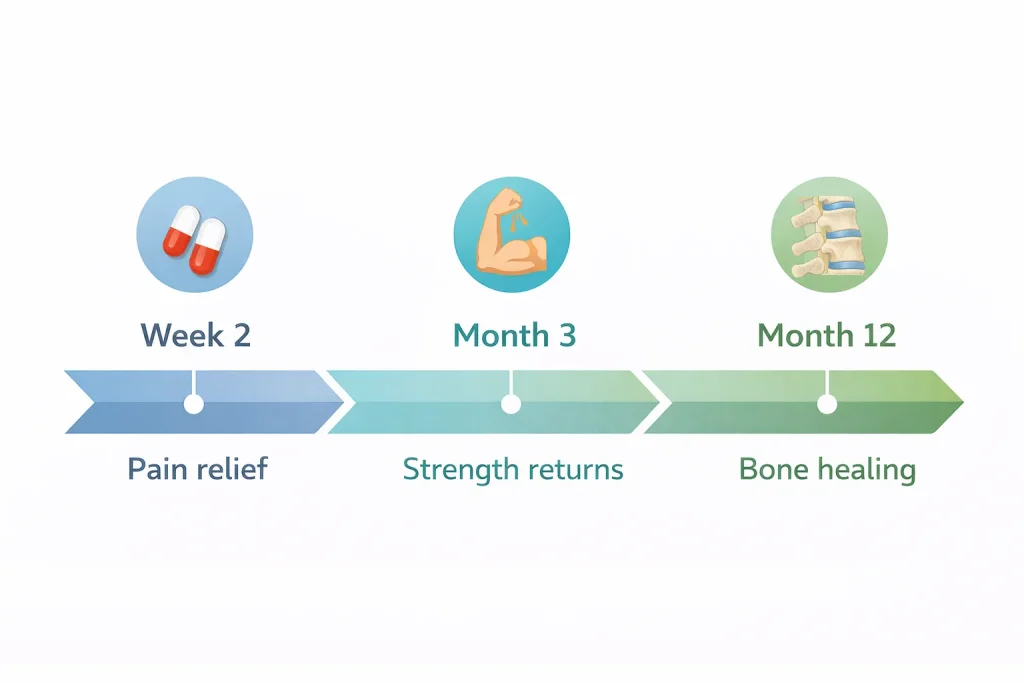 Week 2

Pain relief

Month 3

Strength returns

Month 12

Bone healing